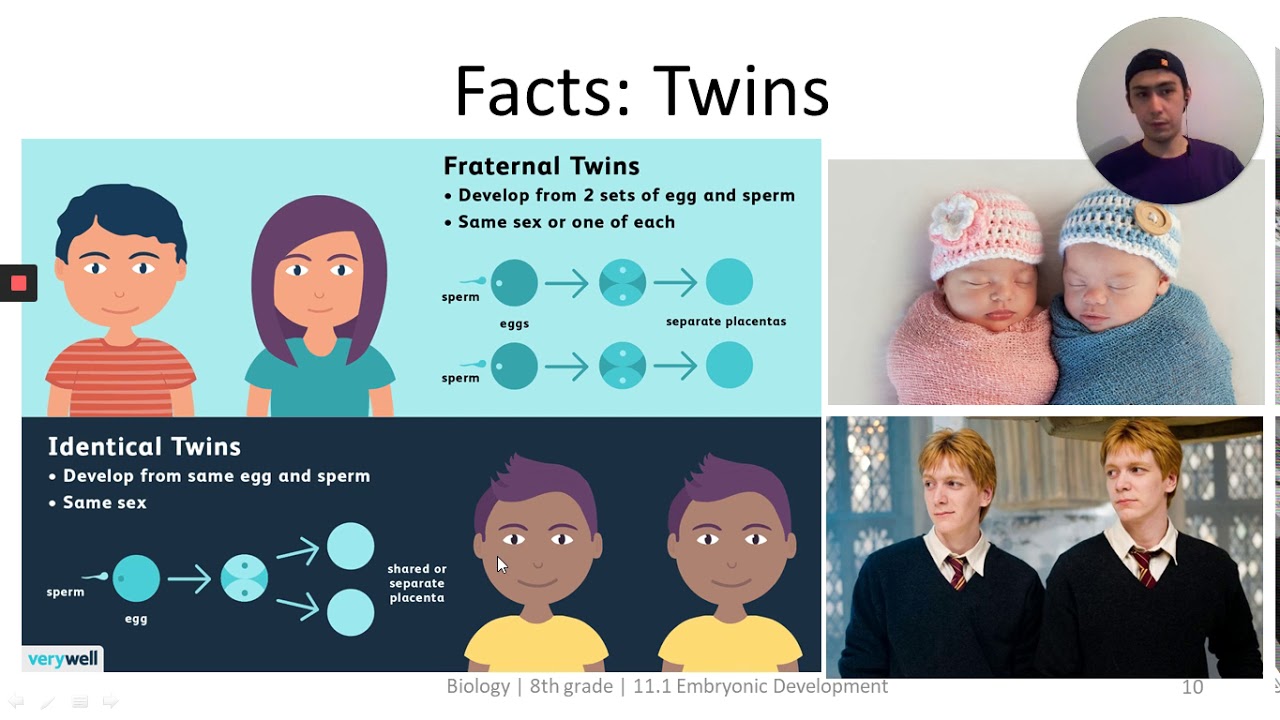 Facts: Twins

Fraternal Twins
• Develop from 2 sets of egg and sperm
• Same sex or one of each

sperm
eggs
separate placentas
sperm

Identical Twins
• Develop from same egg and sperm
• Same sex

sperm
egg
shared or separate placenta

verywell

Biology | 8th grade | 11.1 Embryonic Development

10